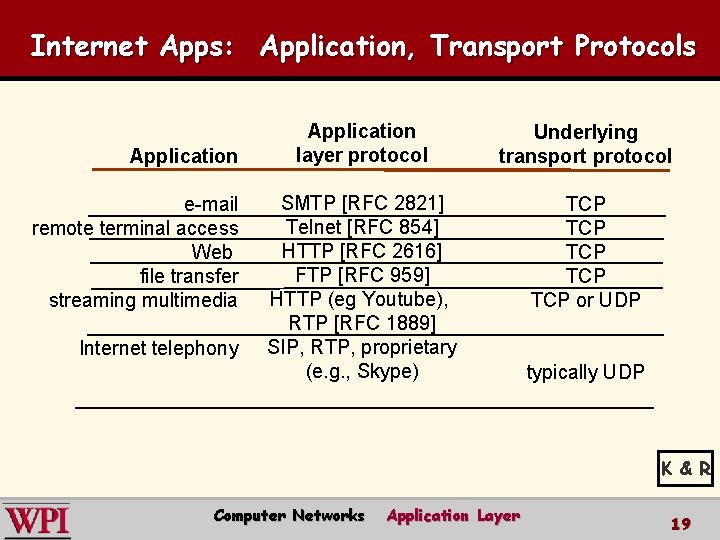 Internet Apps: Application, Transport Protocols

| Application | Application layer protocol | Underlying transport protocol |
|---|---|---|
| e-mail | SMTP [RFC 2821] | TCP |
| remote terminal access | Telnet [RFC 854] | TCP |
| Web | HTTP [RFC 2616] | TCP |
| file transfer | FTP [RFC 959] | TCP |
| streaming multimedia | HTTP (eg Youtube), RTP [RFC 1889] | TCP or UDP |
| Internet telephony | SIP, RTP, proprietary (e.g., Skype) | typically UDP |

K & R

WPI

Computer Networks Application Layer

19